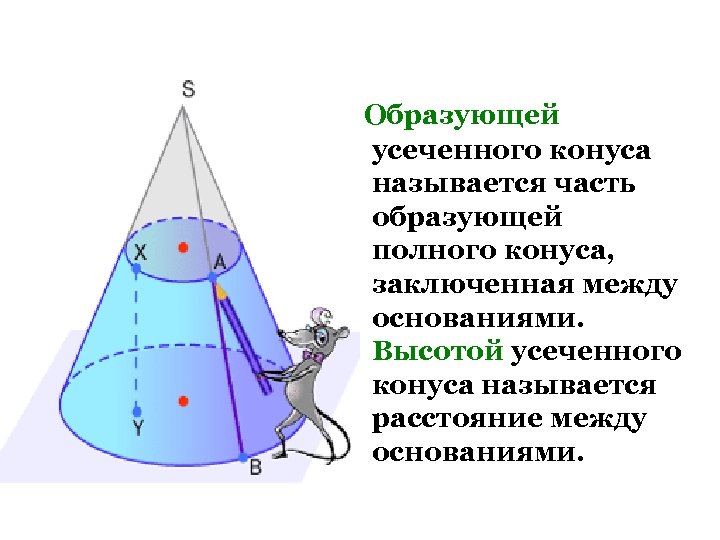 S

X

A

Y

B

Образующей усеченного конуса называется часть образующей полного конуса, заключенная между основаниями.

Высотой усеченного конуса называется расстояние между основаниями.